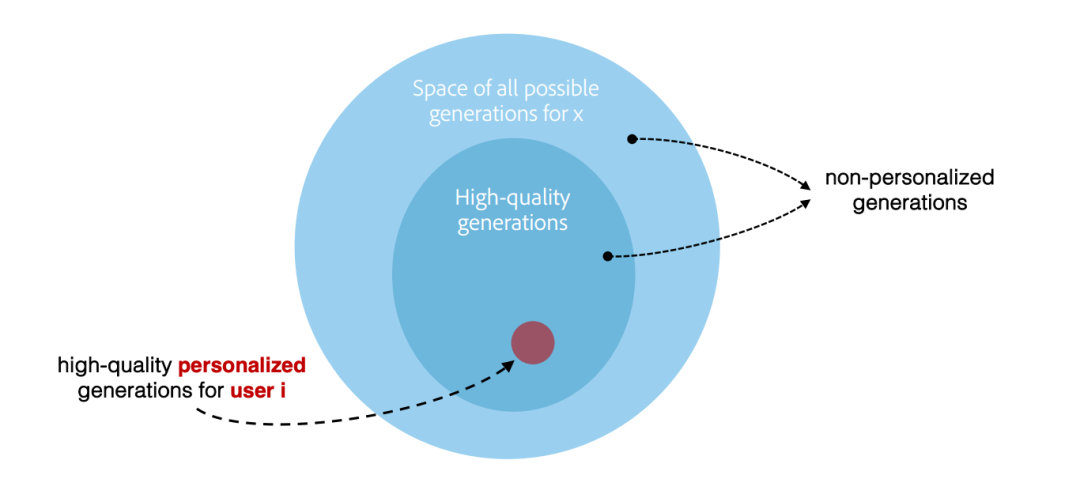 Space of all possible generations for x

High-quality generations

non-personalized generations

high-quality personalized generations for user i